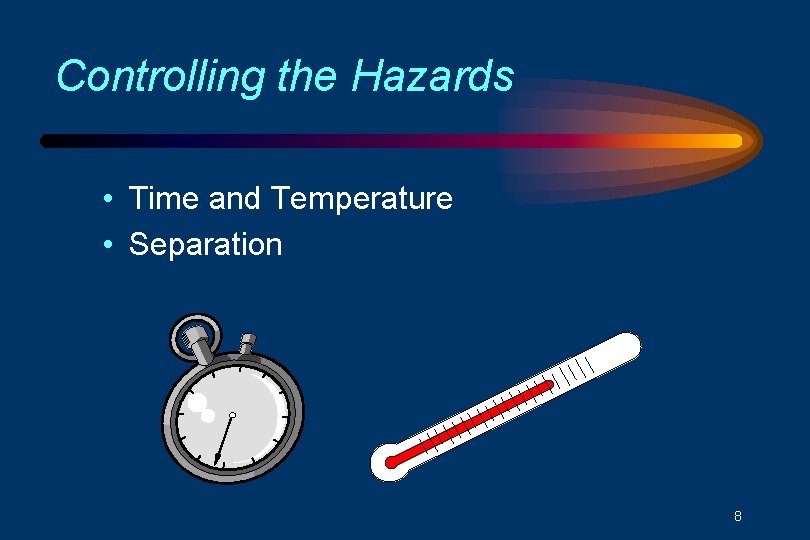 Controlling the Hazards

• Time and Temperature
• Separation

8